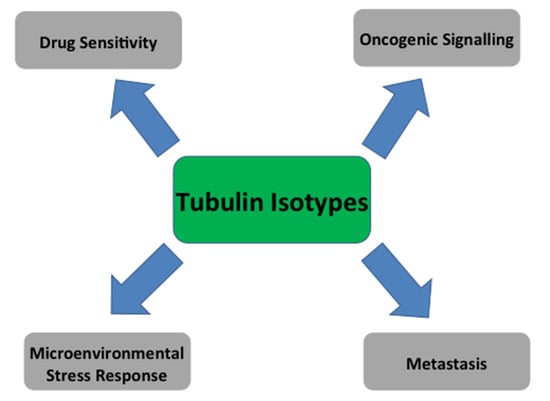 Drug Sensitivity

Oncogenic Signalling

Tubulin Isotypes

Microenvironmental Stress Response

Metastasis